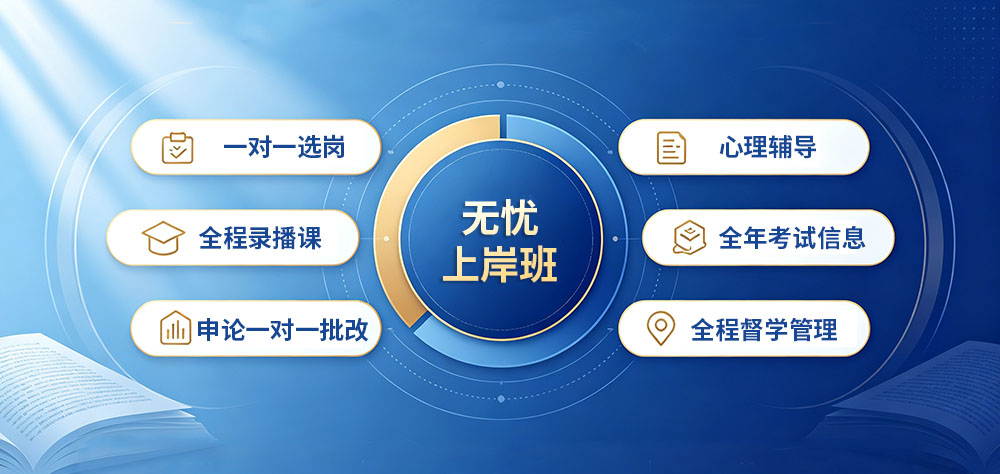 一对一选岗

全程录播课

申论一对一批改

无忧
上岸班

心理辅导

全年考试信息

全程督学管理